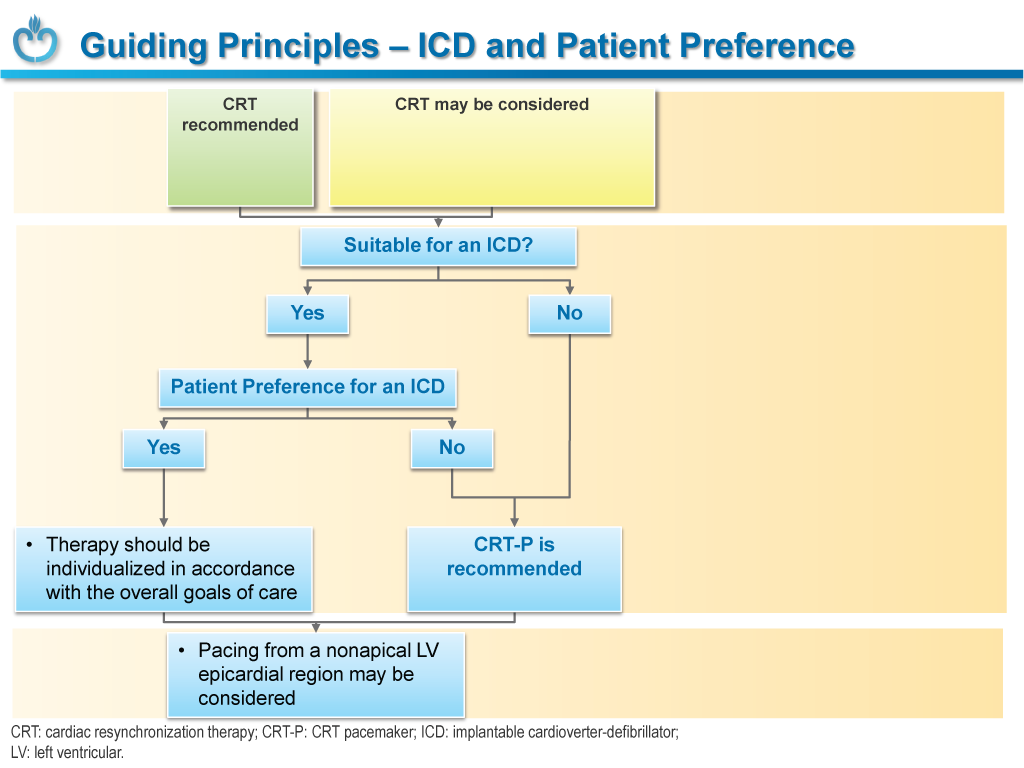 Guiding Principles – ICD and Patient Preference

CRT recommended

CRT may be considered

Suitable for an ICD?

Yes

No

Patient Preference for an ICD

Yes

No

• Therapy should be individualized in accordance with the overall goals of care

CRT-P is recommended

• Pacing from a nonapical LV epicardial region may be considered

CRT: cardiac resynchronization therapy; CRT-P: CRT pacemaker; ICD: implantable cardioverter-defibrillator; LV: left ventricular.